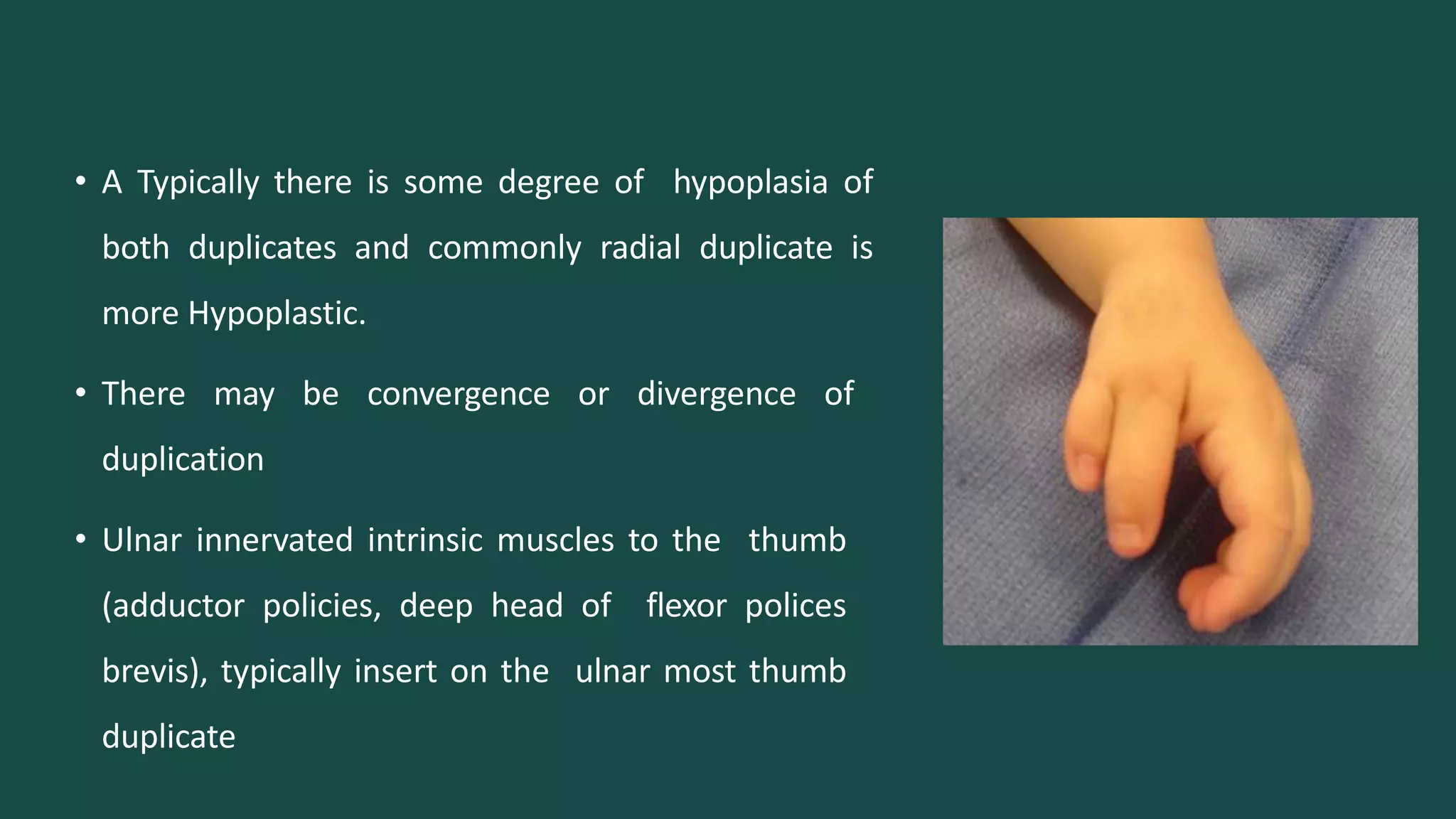 • A Typically there is some degree of hypoplasia of both duplicates and commonly radial duplicate is more Hypoplastic.

• There may be convergence or divergence of duplication

• Ulnar innervated intrinsic muscles to the thumb (adductor policies, deep head of flexor polices brevis), typically insert on the ulnar most thumb duplicate